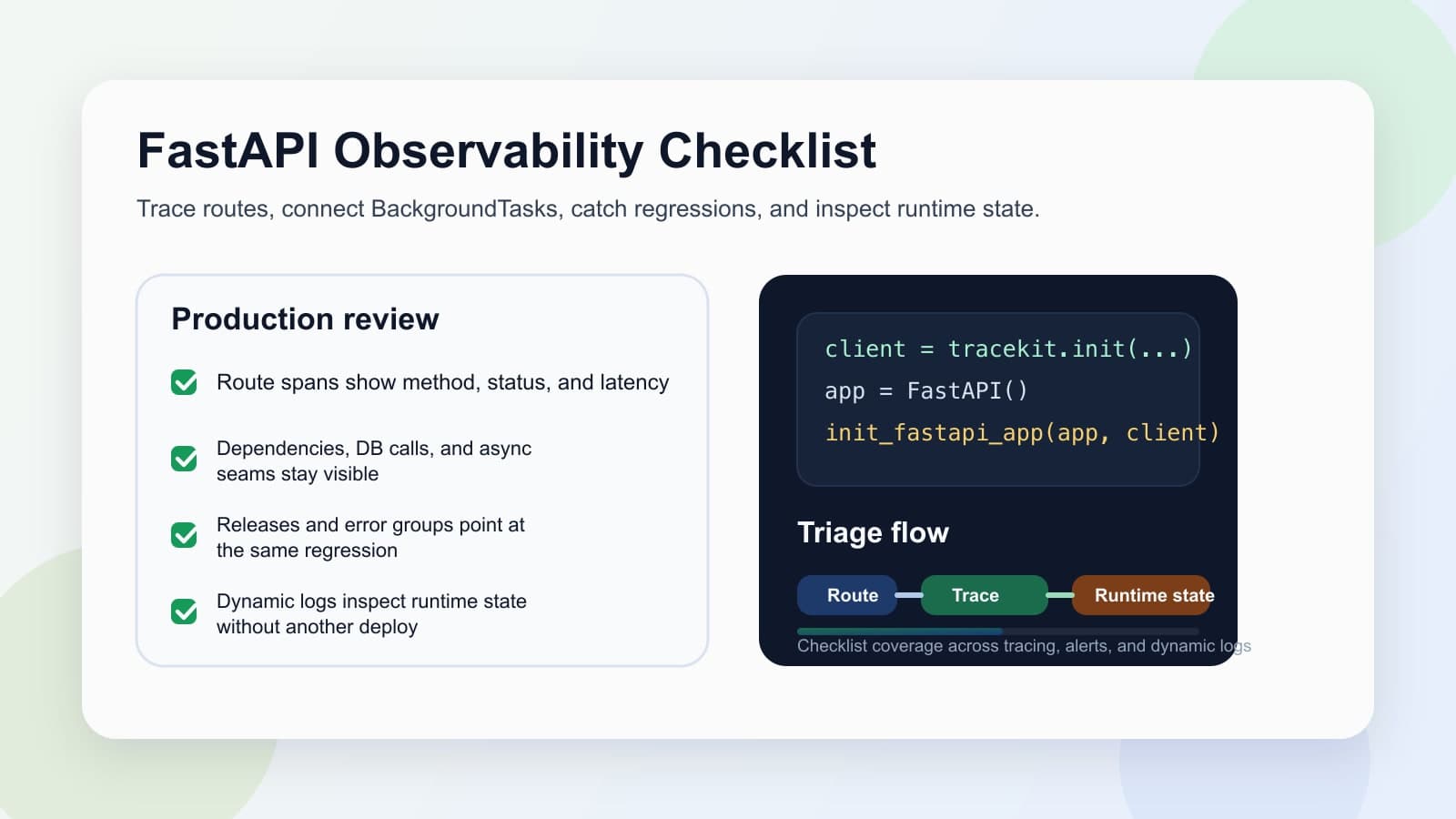 FastAPI Observability Checklist

Trace routes, connect BackgroundTasks, catch regressions, and inspect runtime state.

Production review

Route spans show method, status, and latency

Dependencies, DB calls, and async seams stay visible

Releases and error groups point at the same regression

Dynamic logs inspect runtime state without another deploy

client = tracekit.init(...)
app = FastAPI()
init_fastapi_app(app, client)

Triage flow

Route

Trace

Runtime state

Checklist coverage across tracing, alerts, and dynamic logs